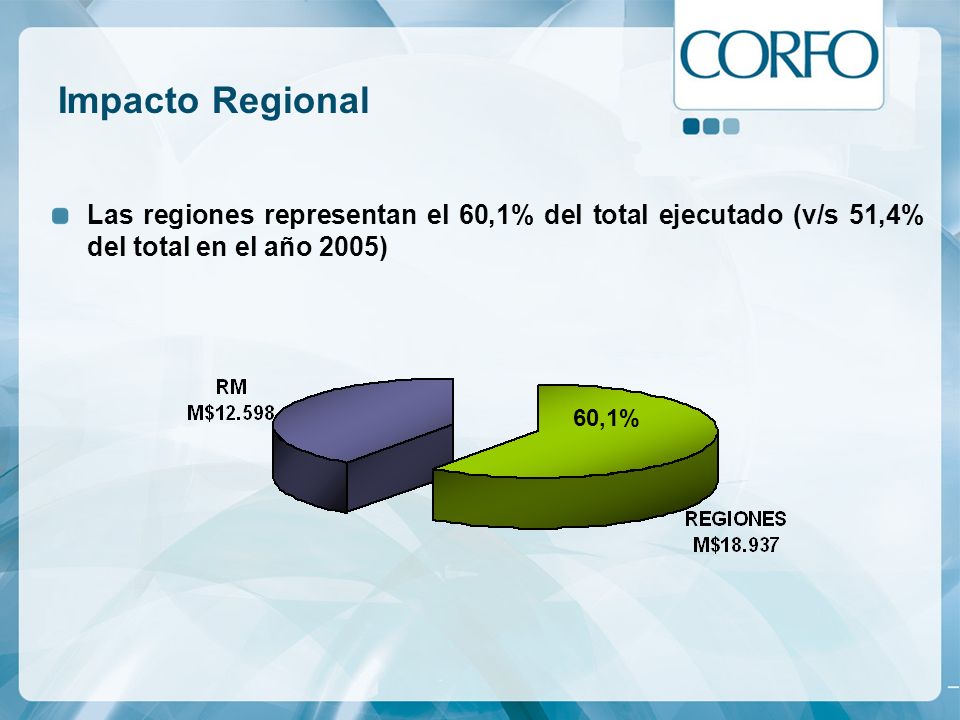 CORFO

Impacto Regional

Las regiones representan el 60,1% del total ejecutado (v/s 51,4% del total en el año 2005)

RM
M$12.598

60,1%

REGIONES
M$18.937